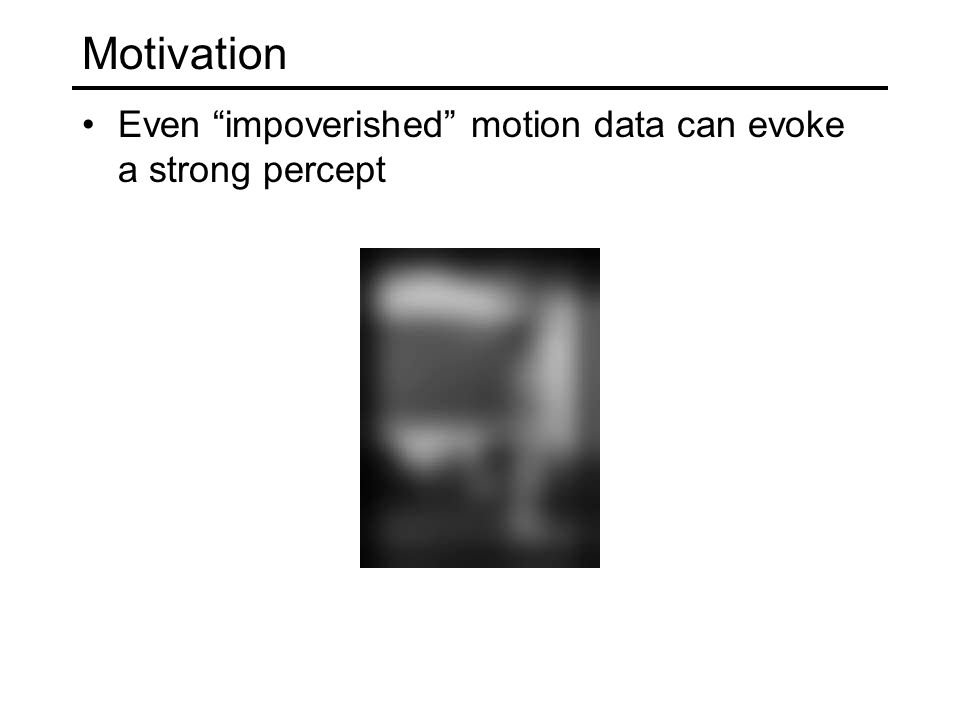 Motivation

• Even “impoverished” motion data can evoke a strong percept